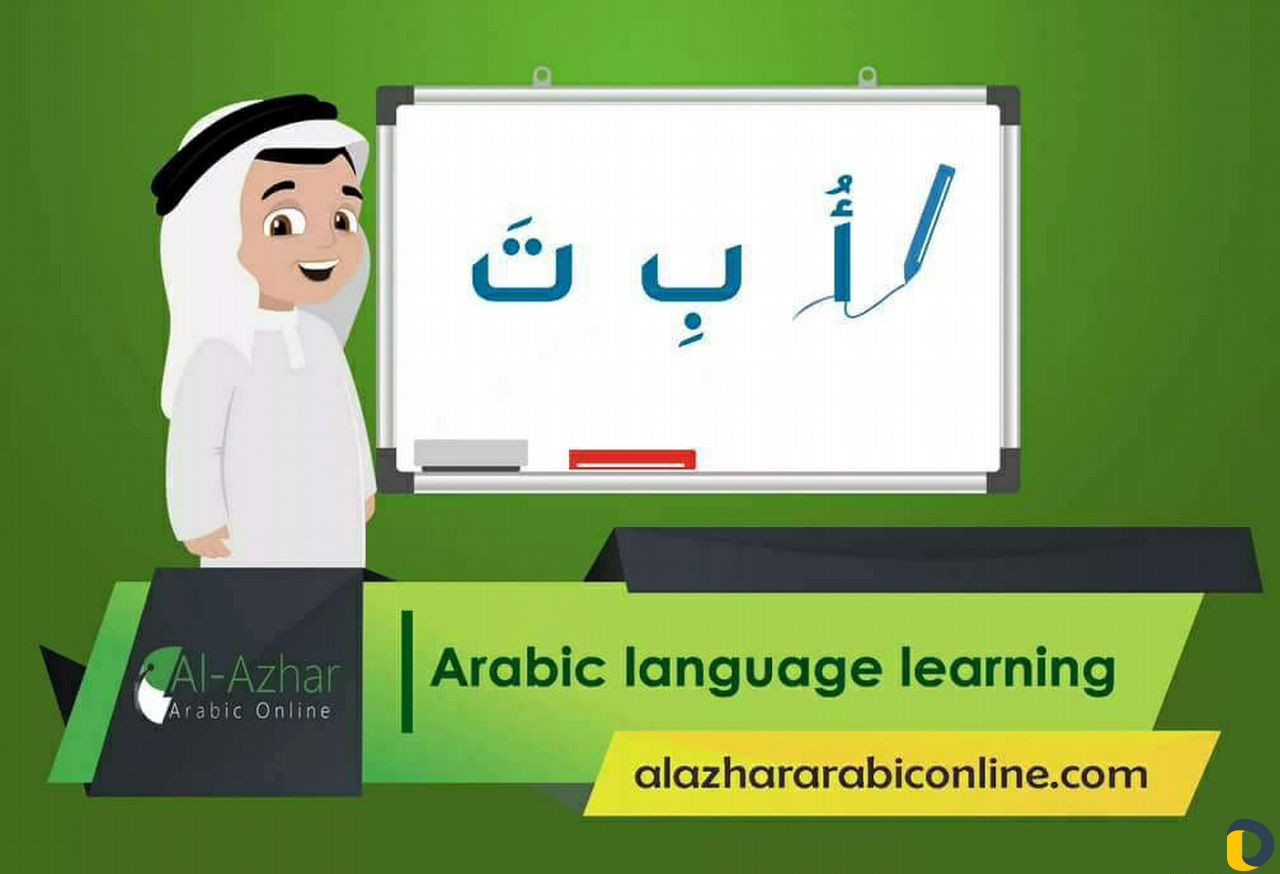 أُ بِ تَ

Al-Azhar
Arabic Online

Arabic language learning

alazhararabiconline.com